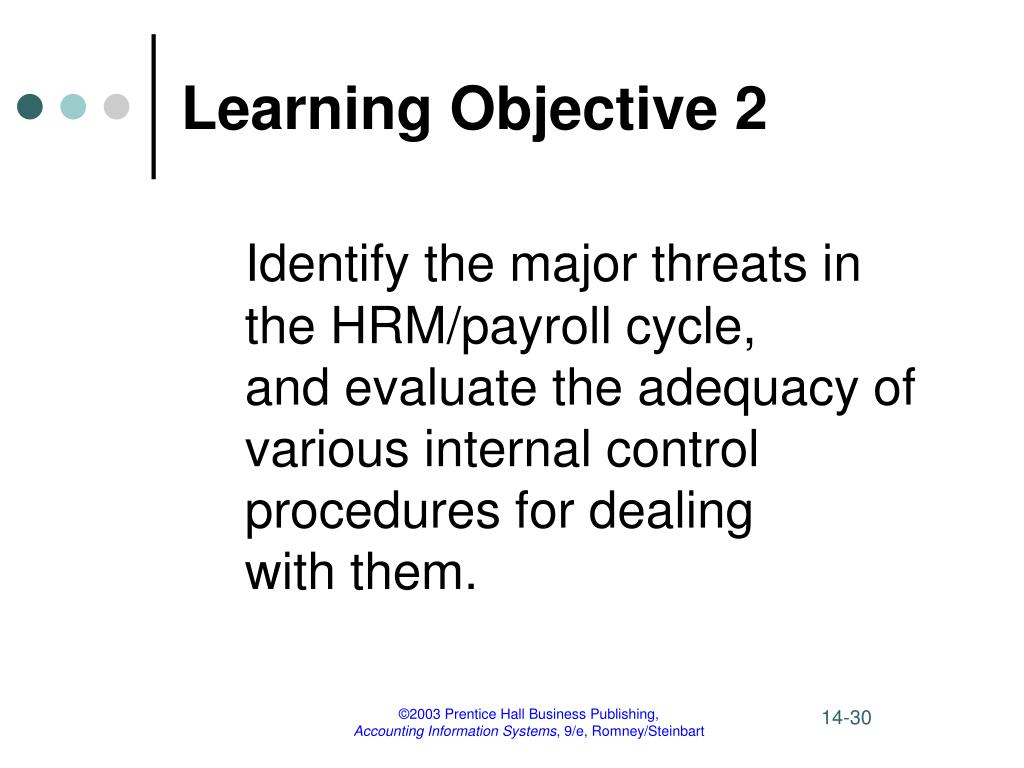 Learning Objective 2

Identify the major threats in the HRM/payroll cycle, and evaluate the adequacy of various internal control procedures for dealing with them.

©2003 Prentice Hall Business Publishing, Accounting Information Systems, 9/e, Romney/Steinbart

14-30